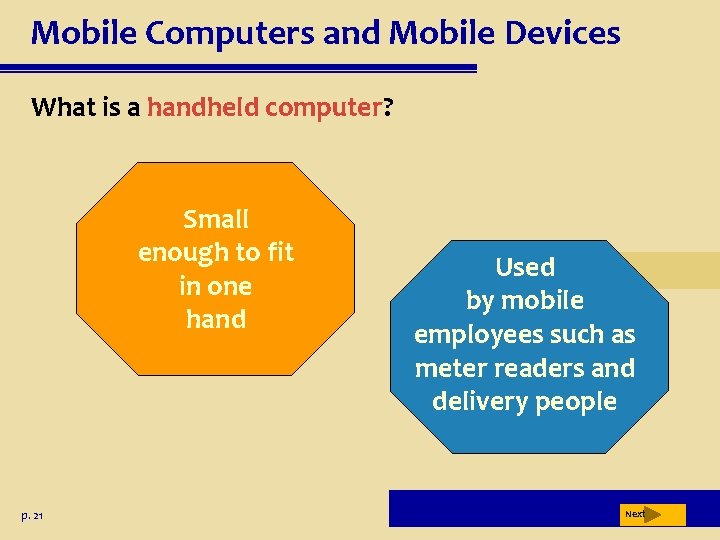 Mobile Computers and Mobile Devices

What is a handheld computer?

Small enough to fit in one hand

Used by mobile employees such as meter readers and delivery people

p. 21

Next